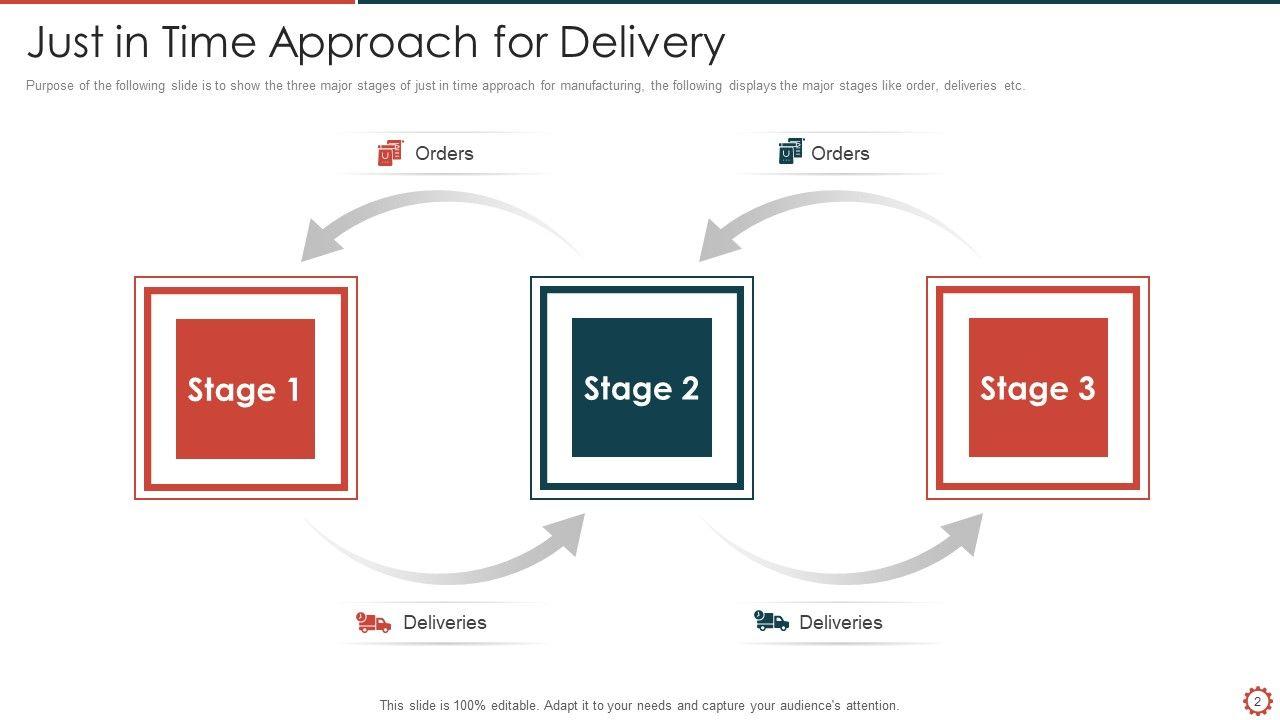 Just in Time Approach for Delivery

Purpose of the following slide is to show the three major stages of just in time approach for manufacturing, the following displays the major stages like order, deliveries etc.

Orders

Orders

Stage 1

Stage 2

Stage 3

Deliveries

Deliveries

This slide is 100% editable. Adapt it to your needs and capture your audience's attention.

2